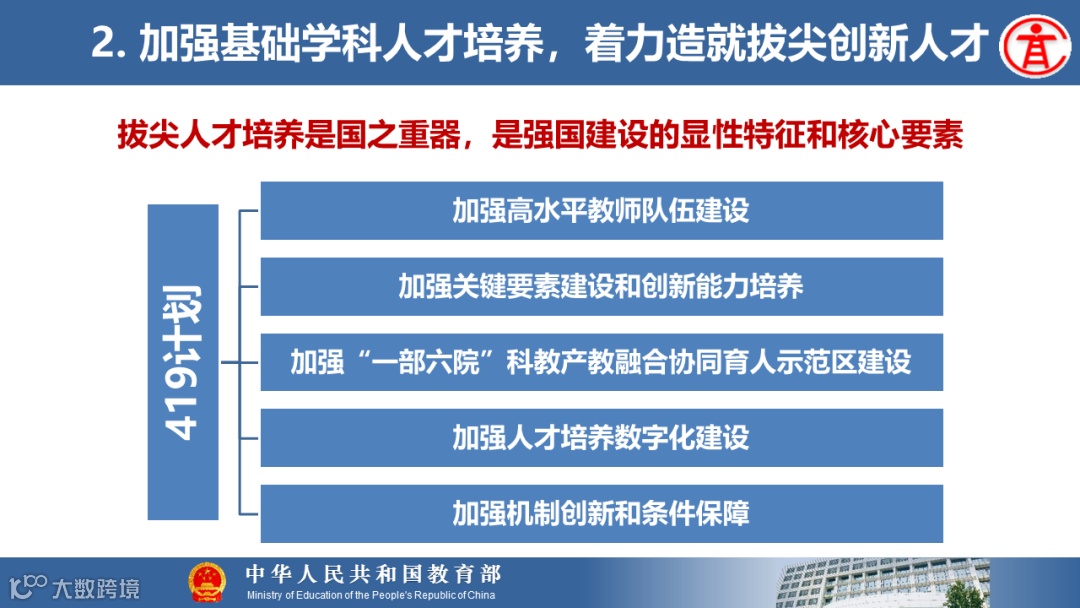 2. 加强基础学科人才培养，着力造就拔尖创新人才

拔尖人才培养是国之重器，是强国建设的显性特征和核心要素

419计划

加强高水平教师队伍建设

加强关键要素建设和创新能力培养

加强“一部六院”科教产教融合协同育人示范区建设

加强人才培养数字化建设

加强机制创新和条件保障

大数跨境

中华人民共和国教育部
Ministry of Education of the People's Republic of China